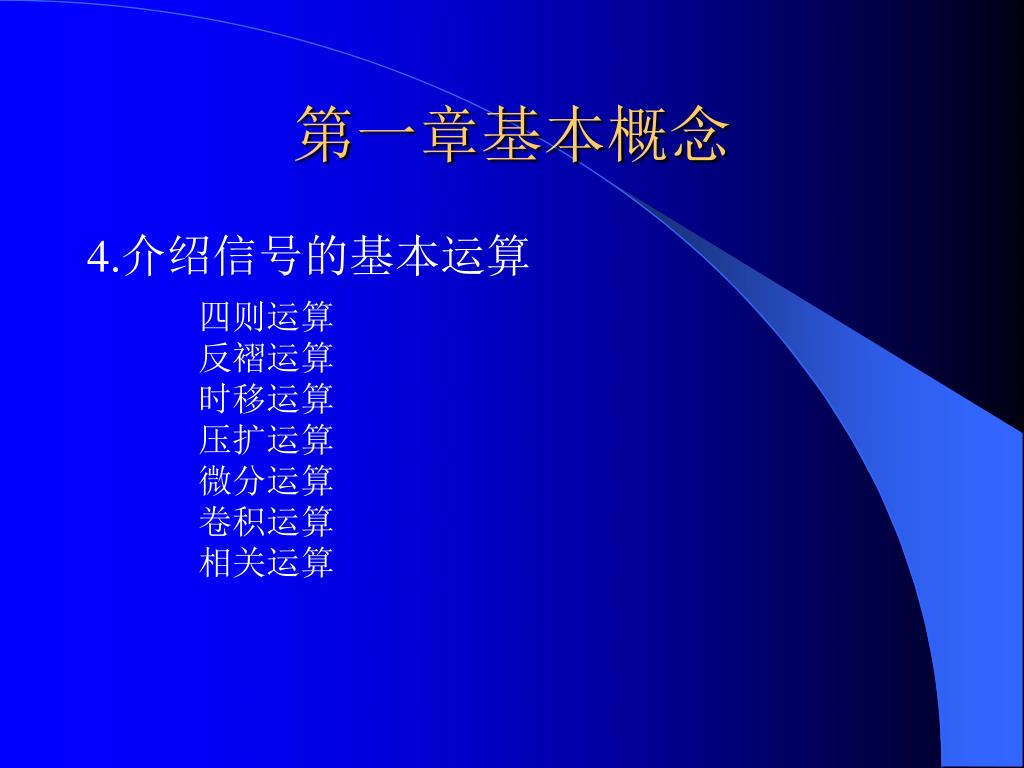 第一章基本概念

4.介绍信号的基本运算

四则运算
反褶运算
时移运算
压扩运算
微分运算
卷积运算
相关运算